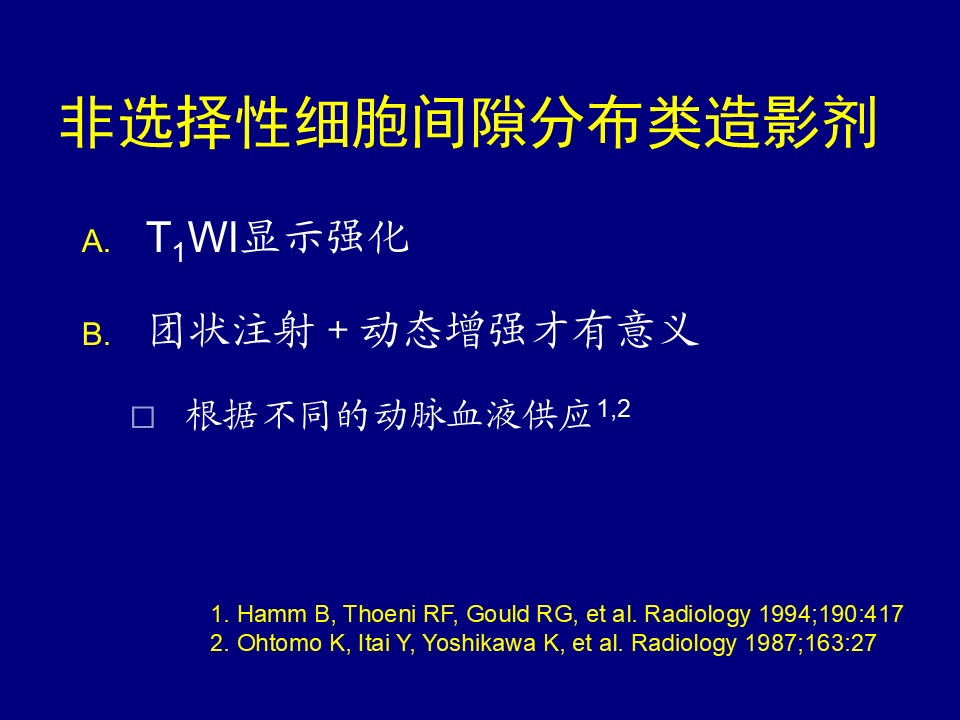 非选择性细胞间隙分布类造影剂

A. $T_1$WI显示强化

B. 团状注射 + 动态增强才有意义

□ 根据不同的动脉血液供应$^{1,2}$

1. Hamm B, Thoeni RF, Gould RG, et al. Radiology 1994;190:417
2. Ohtomo K, Itai Y, Yoshikawa K, et al. Radiology 1987;163:27